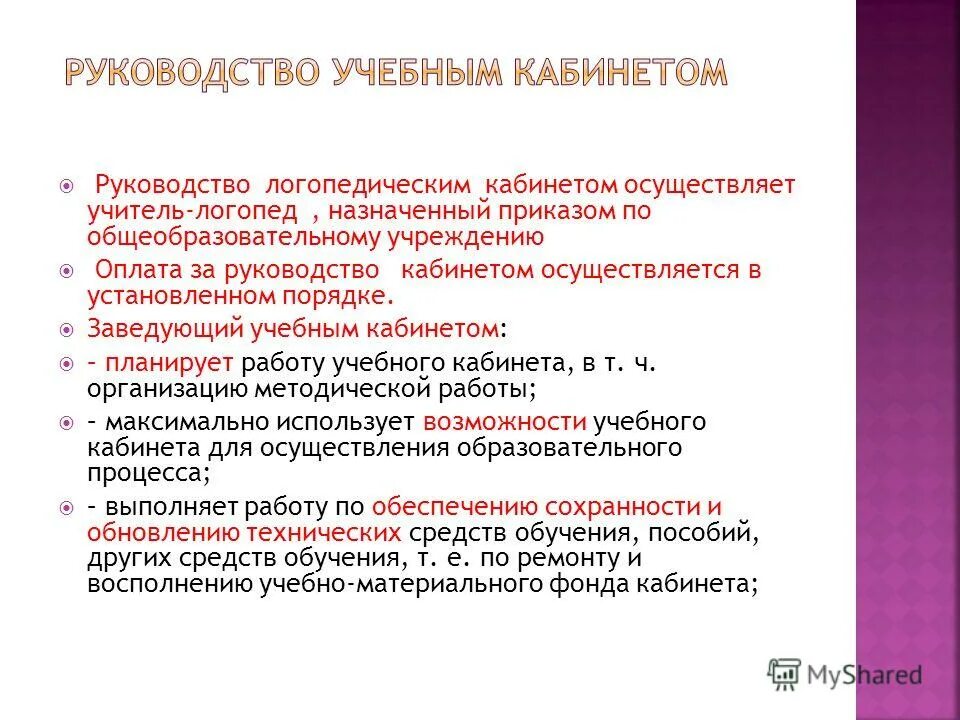 РУКОВОДСТВО УЧЕБНЫМ КАБИНЕТОМ

Руководство логопедическим кабинетом осуществляет учитель-логопед , назначенный приказом по общеобразовательному учреждению

Оплата за руководство кабинетом осуществляется в установленном порядке.

Заведующий учебным кабинетом:

– планирует работу учебного кабинета, в т. ч. организацию методической работы;

– максимально использует возможности учебного кабинета для осуществления образовательного процесса;

– выполняет работу по обеспечению сохранности и обновлению технических средств обучения, пособий, других средств обучения, т. е. по ремонту и восполнению учебно-материального фонда кабинета;

MyShared